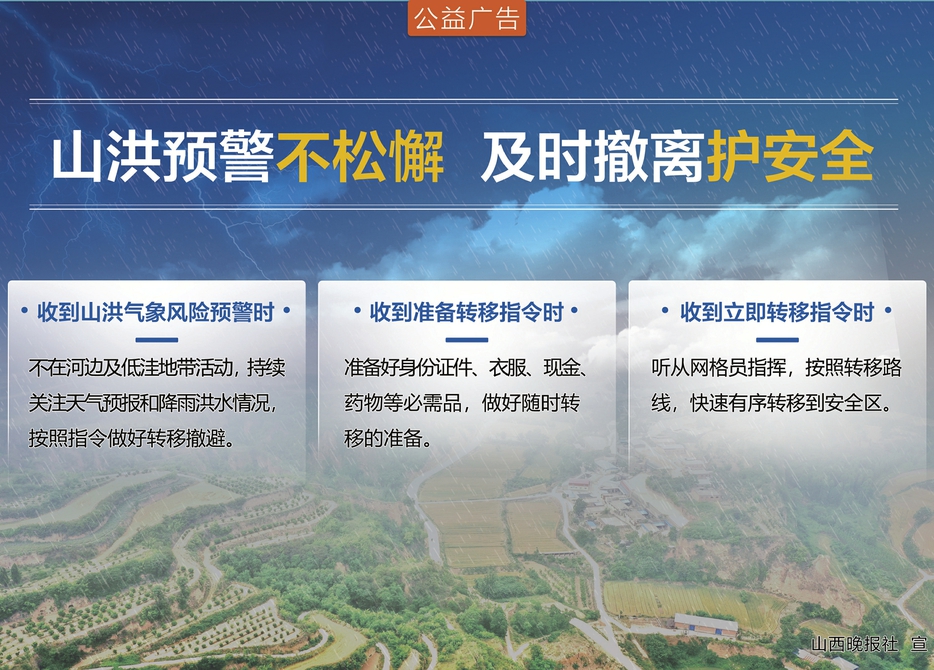 公益广告

山洪预警不松懈 及时撤离护安全

• 收到山洪气象风险预警时 •

不在河边及低洼地带活动，持续关注天气预报和降雨洪水情况，按照指令做好转移撤避。

• 收到准备转移指令时 •

准备好身份证件、衣服、现金、药物等必需品，做好随时转移的准备。

• 收到立即转移指令时 •

听从网格员指挥，按照转移路线，快速有序转移到安全区。

山西晚报社 宣